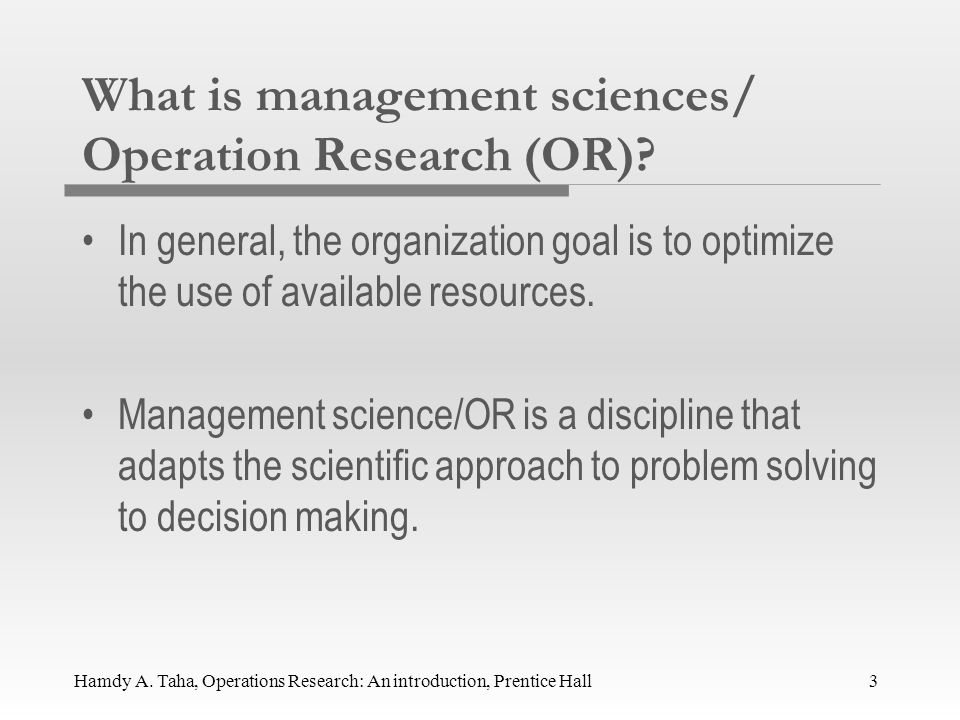 What is management sciences/ Operation Research (OR)?

• In general, the organization goal is to optimize the use of available resources.

• Management science/OR is a discipline that adapts the scientific approach to problem solving to decision making.

Hamdy A. Taha, Operations Research: An introduction, Prentice Hall

3